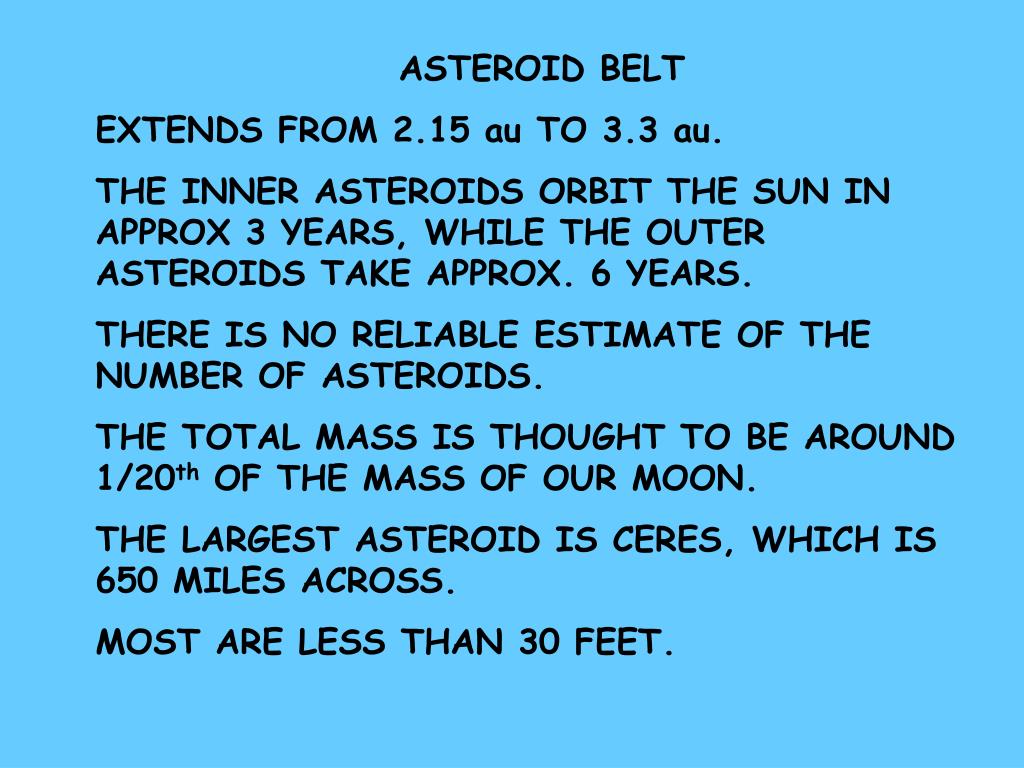 ASTEROID BELT

EXTENDS FROM 2.15 au TO 3.3 au.

THE INNER ASTEROIDS ORBIT THE SUN IN APPROX 3 YEARS, WHILE THE OUTER ASTEROIDS TAKE APPROX. 6 YEARS.

THERE IS NO RELIABLE ESTIMATE OF THE NUMBER OF ASTEROIDS.

THE TOTAL MASS IS THOUGHT TO BE AROUND 1/20$^{th}$ OF THE MASS OF OUR MOON.

THE LARGEST ASTEROID IS CERES, WHICH IS 650 MILES ACROSS.

MOST ARE LESS THAN 30 FEET.